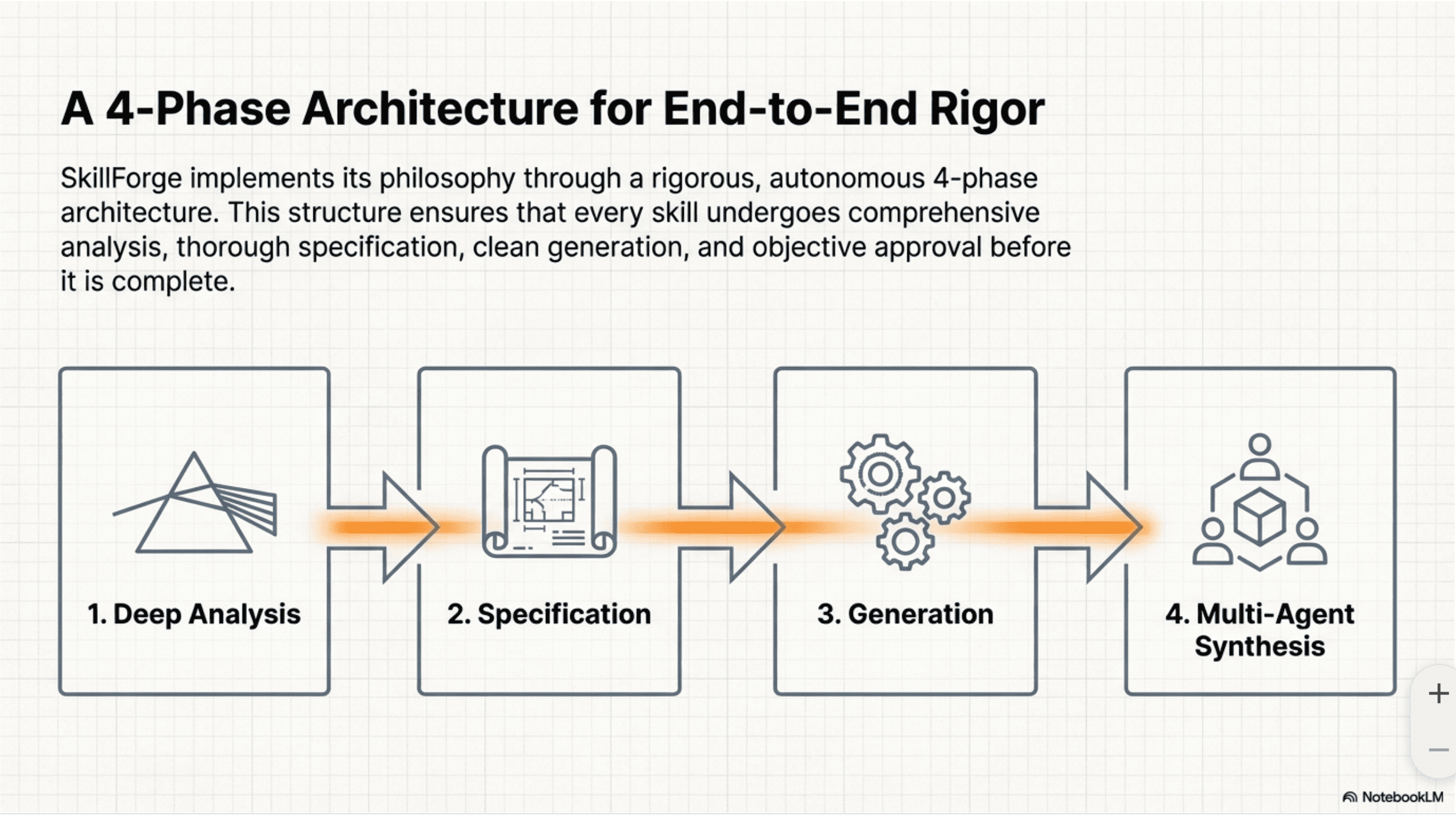 A 4-Phase Architecture for End-to-End Rigor

SkillForge implements its philosophy through a rigorous, autonomous 4-phase architecture. This structure ensures that every skill undergoes comprehensive analysis, thorough specification, clean generation, and objective approval before it is complete.

1. Deep Analysis

2. Specification

3. Generation

4. Multi-Agent Synthesis

+

−

NotebookLM